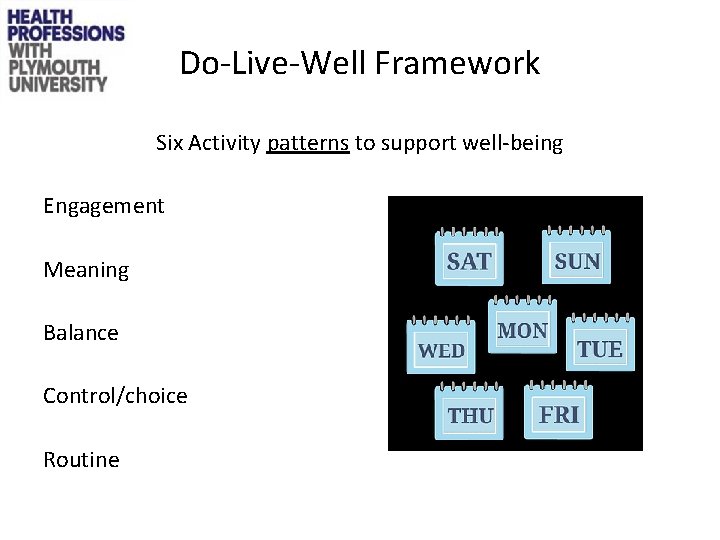 HEALTH PROFESSIONS WITH PLYMOUTH UNIVERSITY

Do-Live-Well Framework

Six Activity patterns to support well-being

Engagement

Meaning

Balance

Control/choice

Routine

SAT
SUN
MON
WED
TUE
THU
FRI